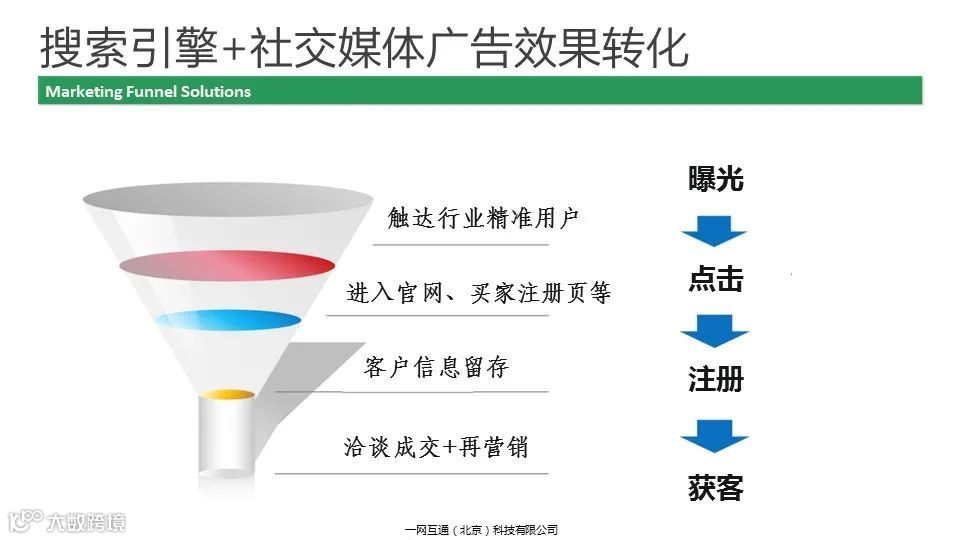 搜索引擎+社交媒体广告效果转化

Marketing Funnel Solutions

触达行业精准用户

进入官网、买家注册页等

客户信息留存

洽谈成交+再营销

曝光

点击

注册

获客

大数跨境

一网互通（北京）科技有限公司